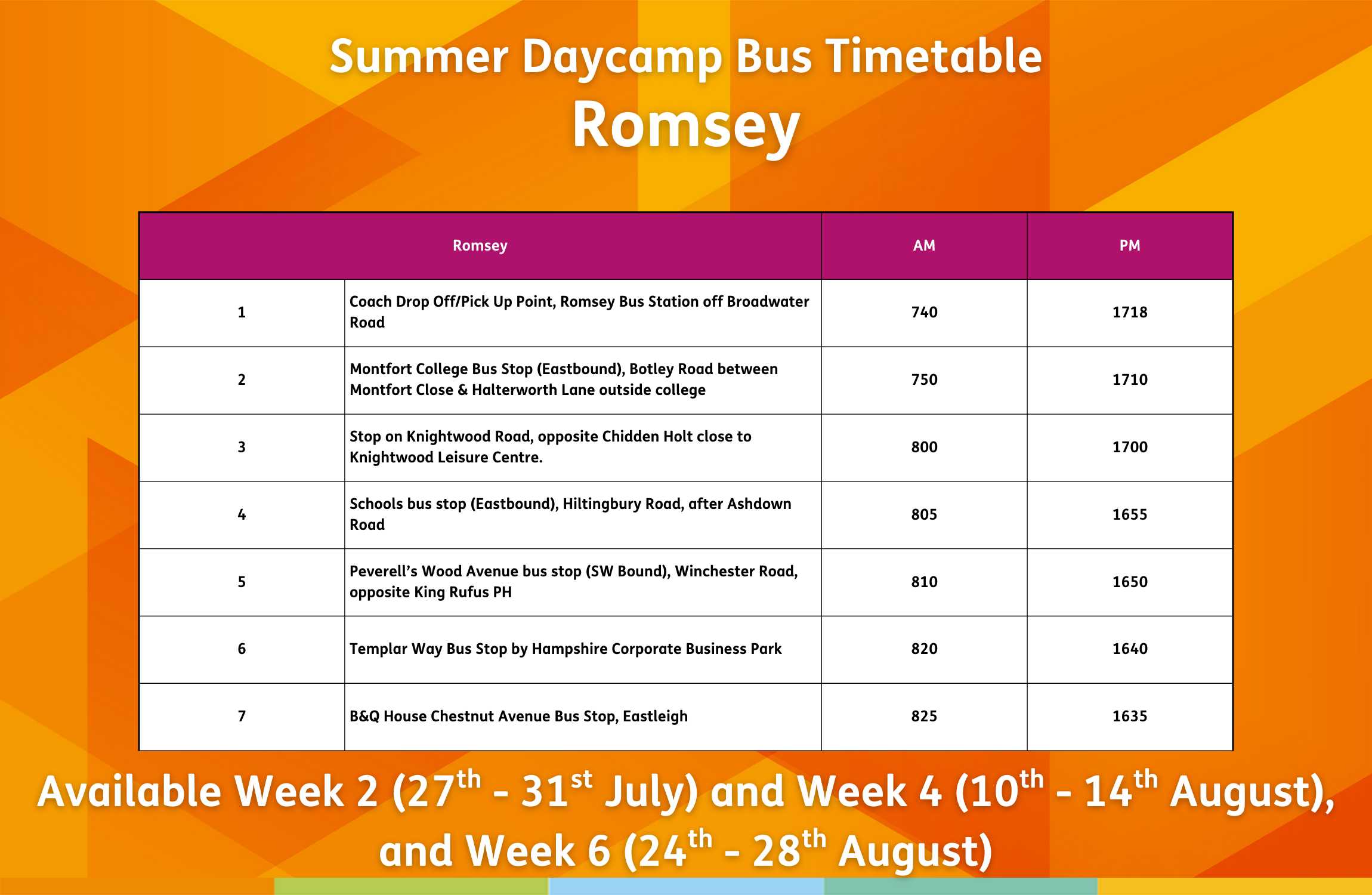 Summer Daycamp Bus Timetable
Romsey

| Romsey | | AM | PM |
|---|---|---|---|
| 1 | Coach Drop Off/Pick Up Point, Romsey Bus Station off Broadwater Road | 740 | 1718 |
| 2 | Montfort College Bus Stop (Eastbound), Botley Road between Montfort Close & Halterworth Lane outside college | 750 | 1710 |
| 3 | Stop on Knightwood Road, opposite Chidden Holt close to Knightwood Leisure Centre. | 800 | 1700 |
| 4 | Schools bus stop (Eastbound), Hiltingbury Road, after Ashdown Road | 805 | 1655 |
| 5 | Peverell's Wood Avenue bus stop (SW Bound), Winchester Road, opposite King Rufus PH | 810 | 1650 |
| 6 | Templar Way Bus Stop by Hampshire Corporate Business Park | 820 | 1640 |
| 7 | B&Q House Chestnut Avenue Bus Stop, Eastleigh | 825 | 1635 |

Available Week 2 (27$^{th}$ - 31$^{st}$ July) and Week 4 (10$^{th}$ - 14$^{th}$ August), and Week 6 (24$^{th}$ - 28$^{th}$ August)